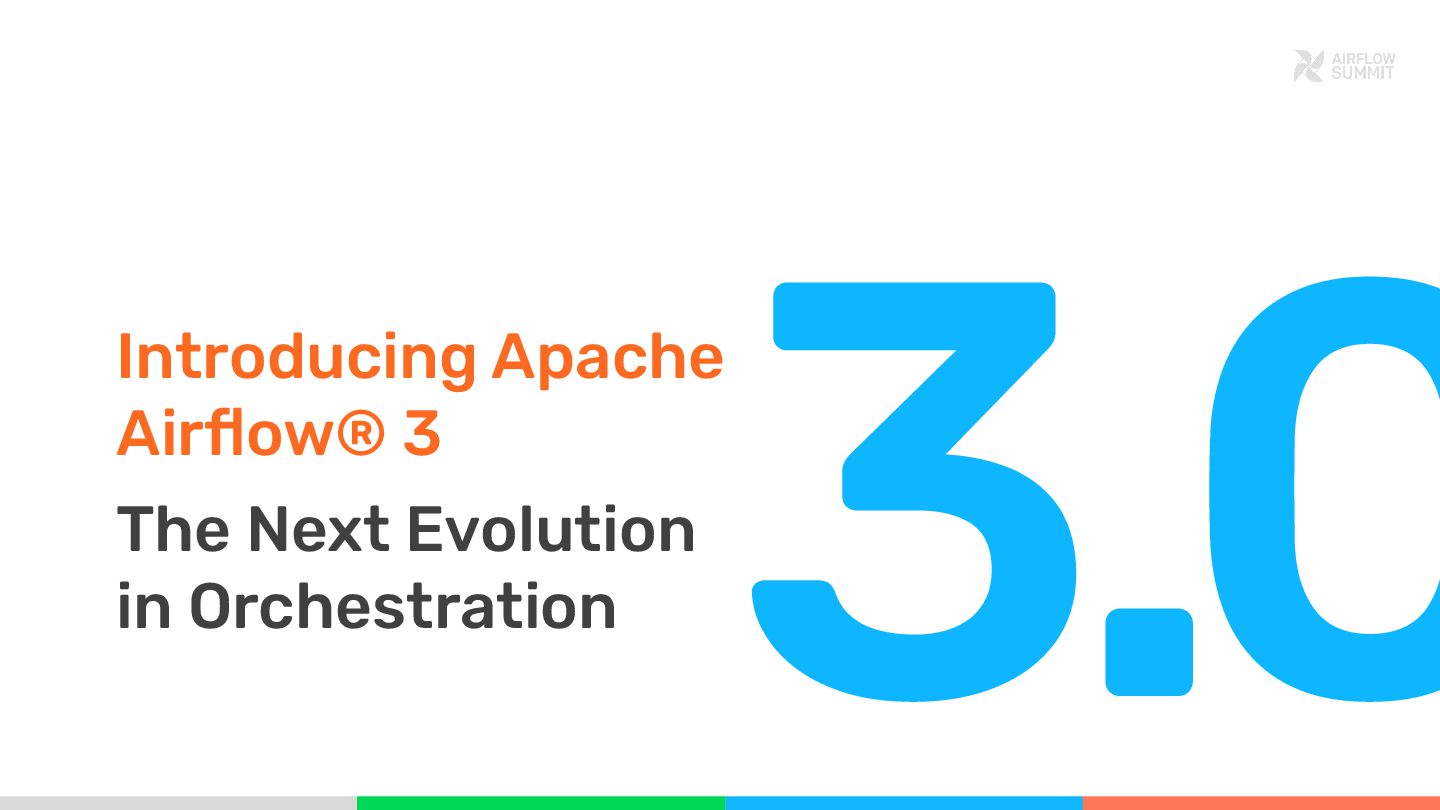 AIRFLOW SUMMIT

Introducing Apache Airflow® 3

The Next Evolution in Orchestration

3.0